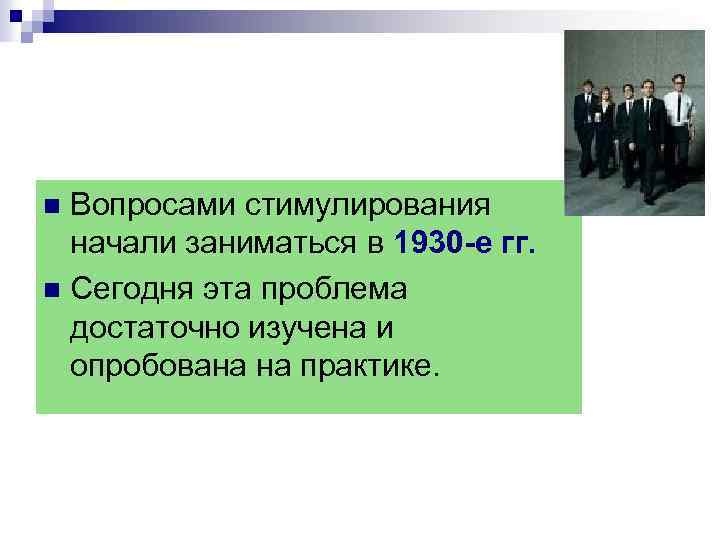 Вопросами стимулирования начали заниматься в 1930-е гг.

Сегодня эта проблема достаточно изучена и опробована на практике.